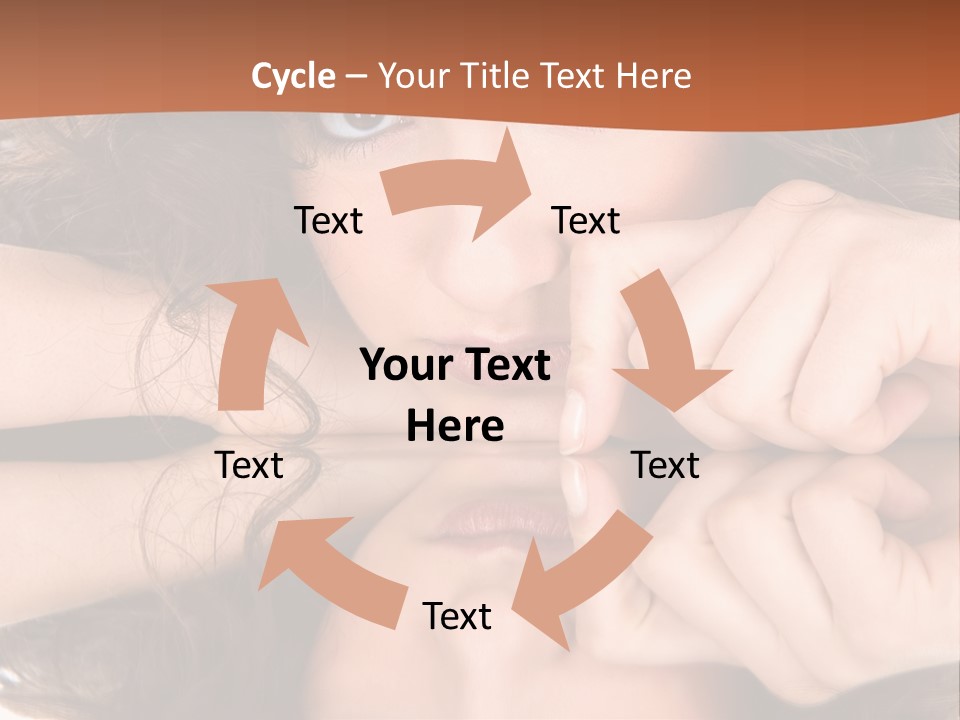 Cycle – Your Title Text Here

Text

Text

Your Text Here

Text

Text

Text